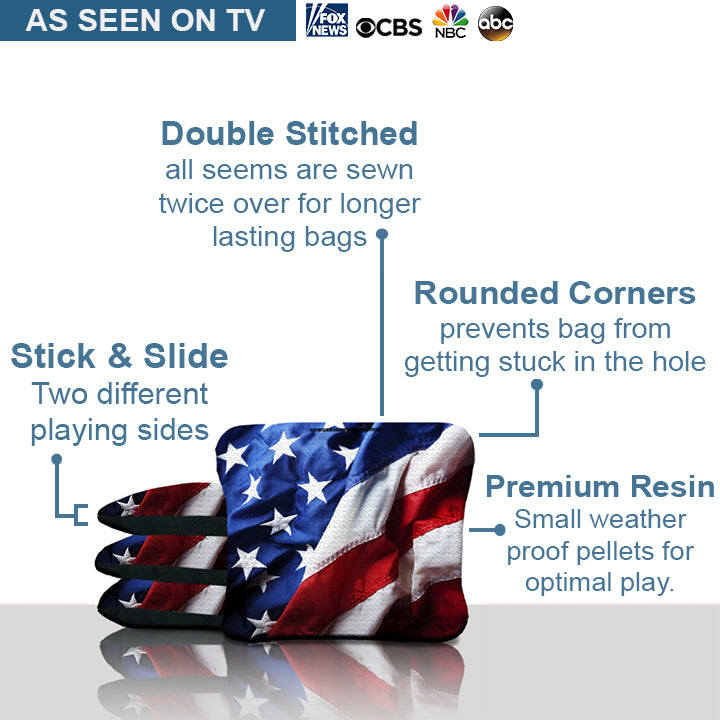 AS SEEN ON TV

FOX NEWS CBS NBC abc

Double Stitched
all seems are sewn twice over for longer lasting bags

Rounded Corners
prevents bag from getting stuck in the hole

Stick & Slide
Two different playing sides

Premium Resin
Small weather proof pellets for optimal play.